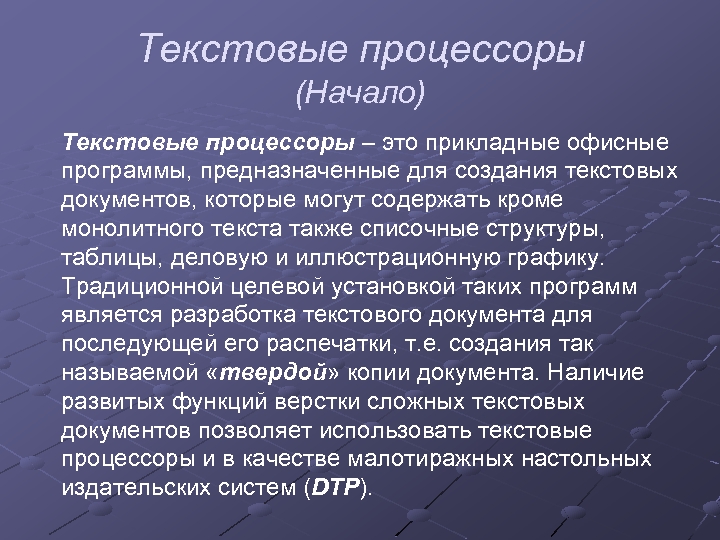 Текстовые процессоры
(Начало)

Текстовые процессоры – это прикладные офисные программы, предназначенные для создания текстовых документов, которые могут содержать кроме монолитного текста также списочные структуры, таблицы, деловую и иллюстрационную графику. Традиционной целевой установкой таких программ является разработка текстового документа для последующей его распечатки, т.е. создания так называемой «твердой» копии документа. Наличие развитых функций верстки сложных текстовых документов позволяет использовать текстовые процессоры и в качестве малотиражных настольных издательских систем (DTP).